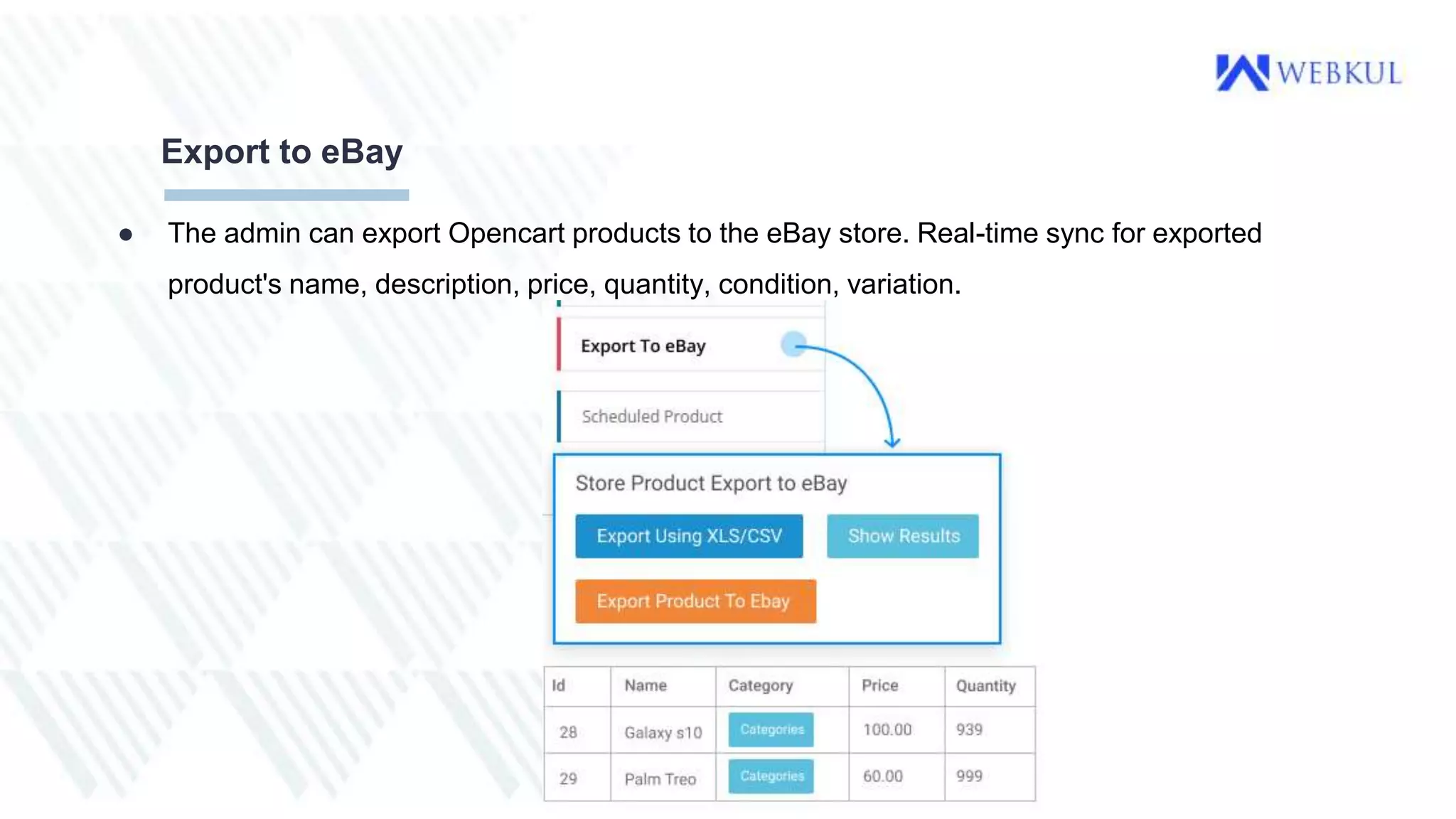 WEBKUL

Export to eBay

● The admin can export Opencart products to the eBay store. Real-time sync for exported product's name, description, price, quantity, condition, variation.

Export To eBay

Scheduled Product

Store Product Export to eBay

Export Using XLS/CSV

Show Results

Export Product To Ebay

| Id | Name | Category | Price | Quantity |
|---|---|---|---|---|
| 28 | Galaxy s10 | Categories | 100.00 | 939 |
| 29 | Palm Treo | Categories | 60.00 | 999 |